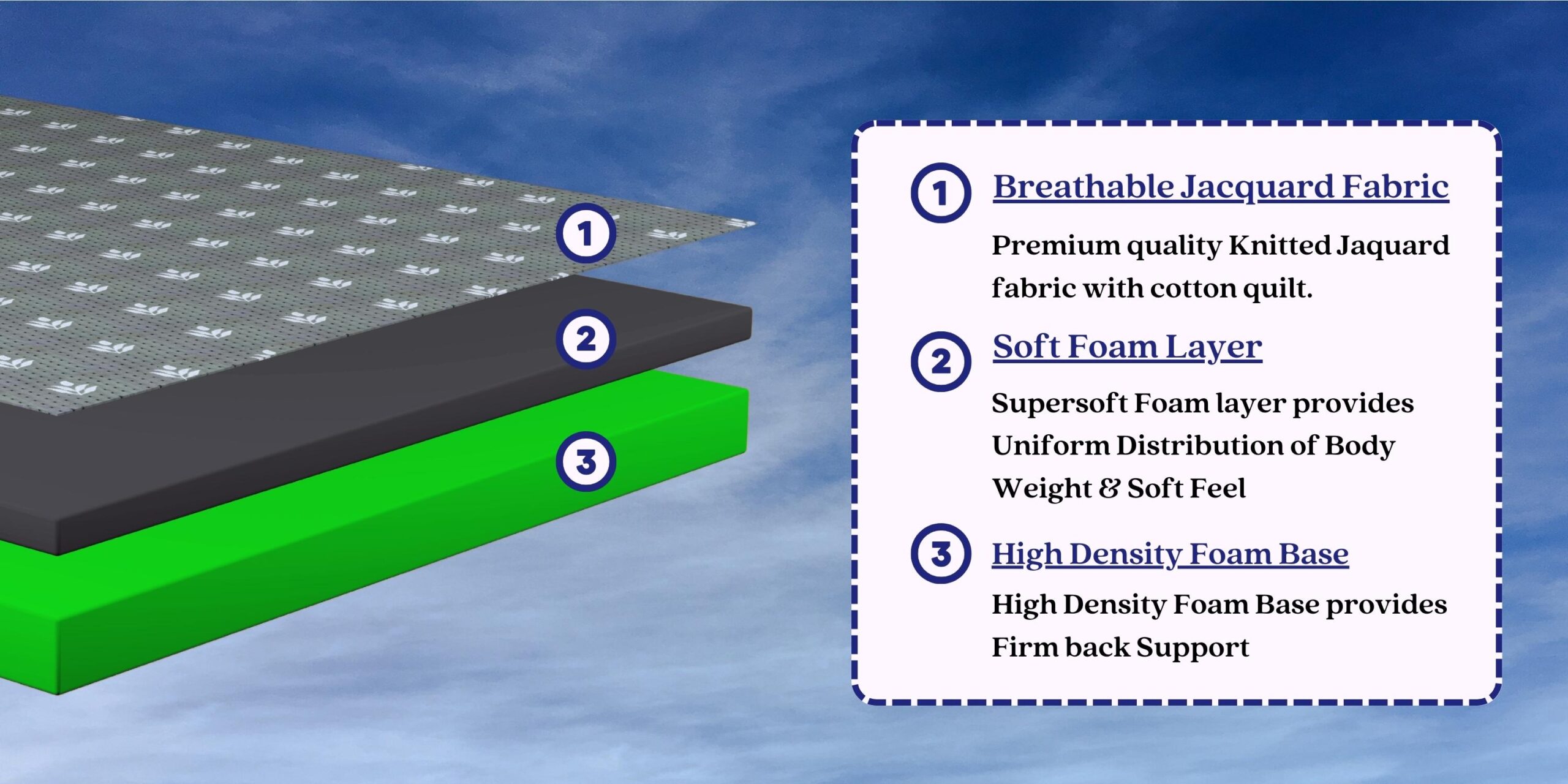 1

2

3

1 Breathable Jacquard Fabric

Premium quality Knitted Jaquard fabric with cotton quilt.

2 Soft Foam Layer

Supersoft Foam layer provides Uniform Distribution of Body Weight & Soft Feel

3 High Density Foam Base

High Density Foam Base provides Firm back Support